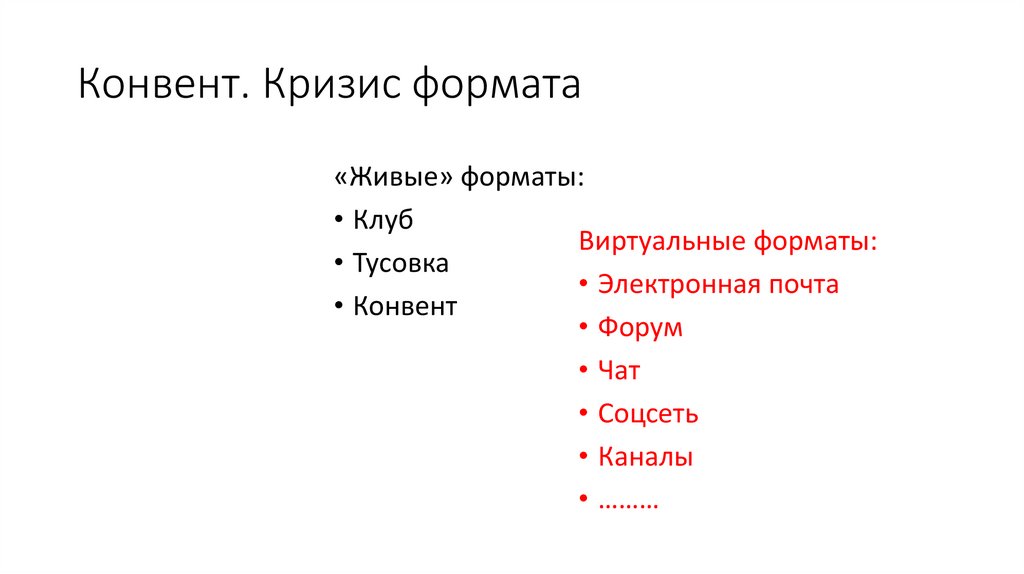 Конвент. Кризис формата

«Живые» форматы:
• Клуб
• Тусовка
• Конвент

Виртуальные форматы:
• Электронная почта
• Форум
• Чат
• Соцсеть
• Каналы
• ………